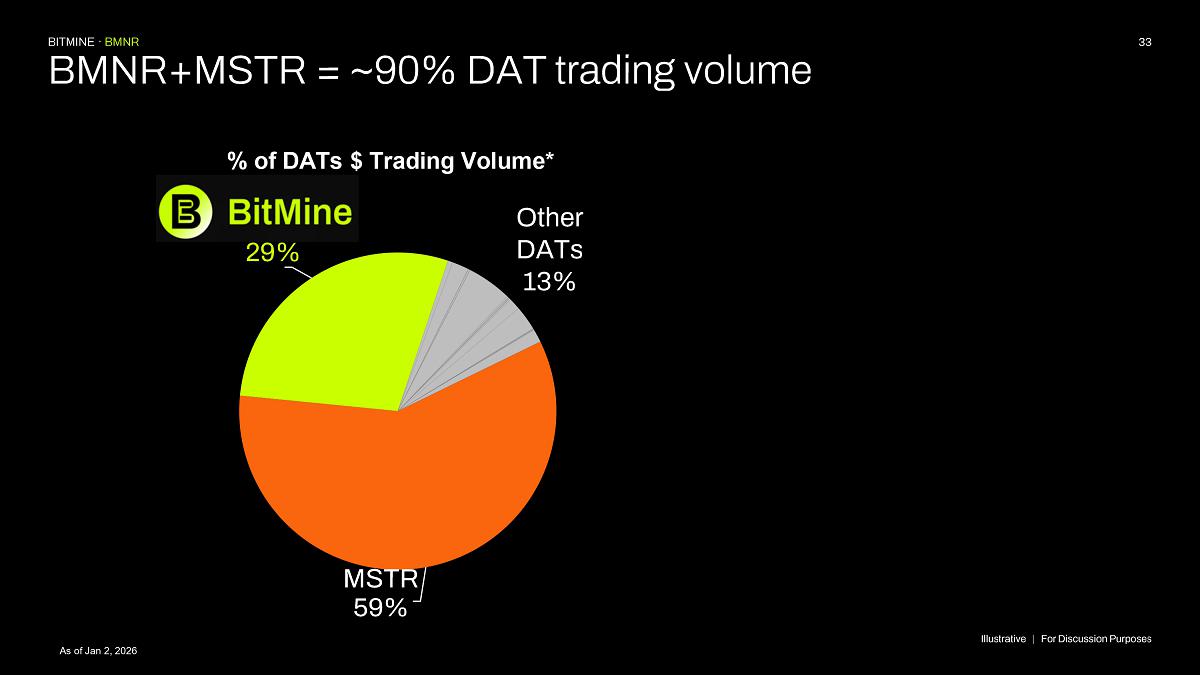 BITMINE · BMNR

33

BMNR+MSTR = ~90% DAT trading volume

% of DATs $ Trading Volume*

BitMine
29%

Other DATs
13%

MSTR
59%

As of Jan 2, 2026

Illustrative | For Discussion Purposes